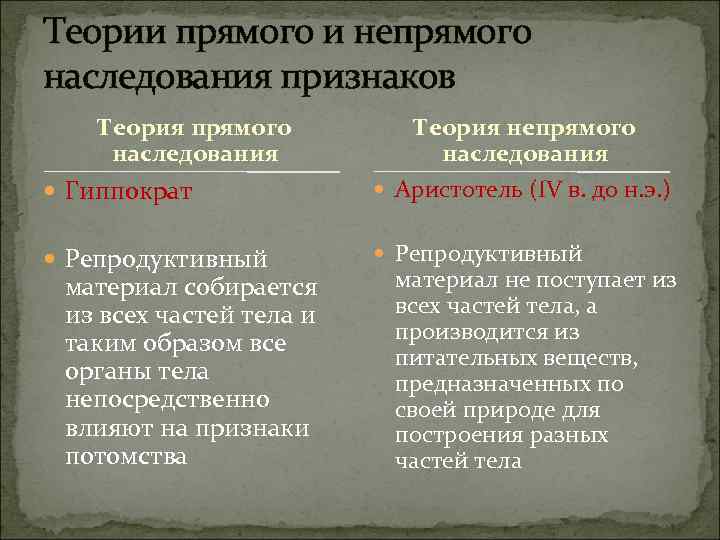 Теории прямого и непрямого наследования признаков

Теория прямого наследования

Гиппократ

Репродуктивный материал собирается из всех частей тела и таким образом все органы тела непосредственно влияют на признаки потомства

Теория непрямого наследования

Аристотель (IV в. до н.э.)

Репродуктивный материал не поступает из всех частей тела, а производится из питательных веществ, предназначенных по своей природе для построения разных частей тела